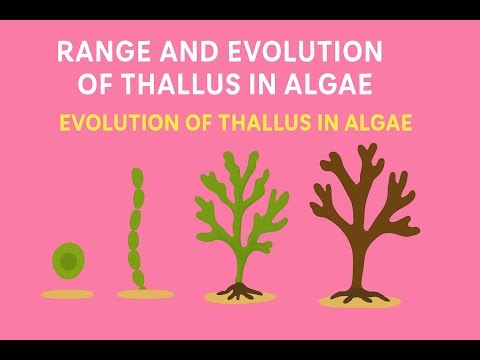 RANGE AND EVOLUTION OF THALLUS IN ALGAE

EVOLUTION OF THALLUS IN ALGAE